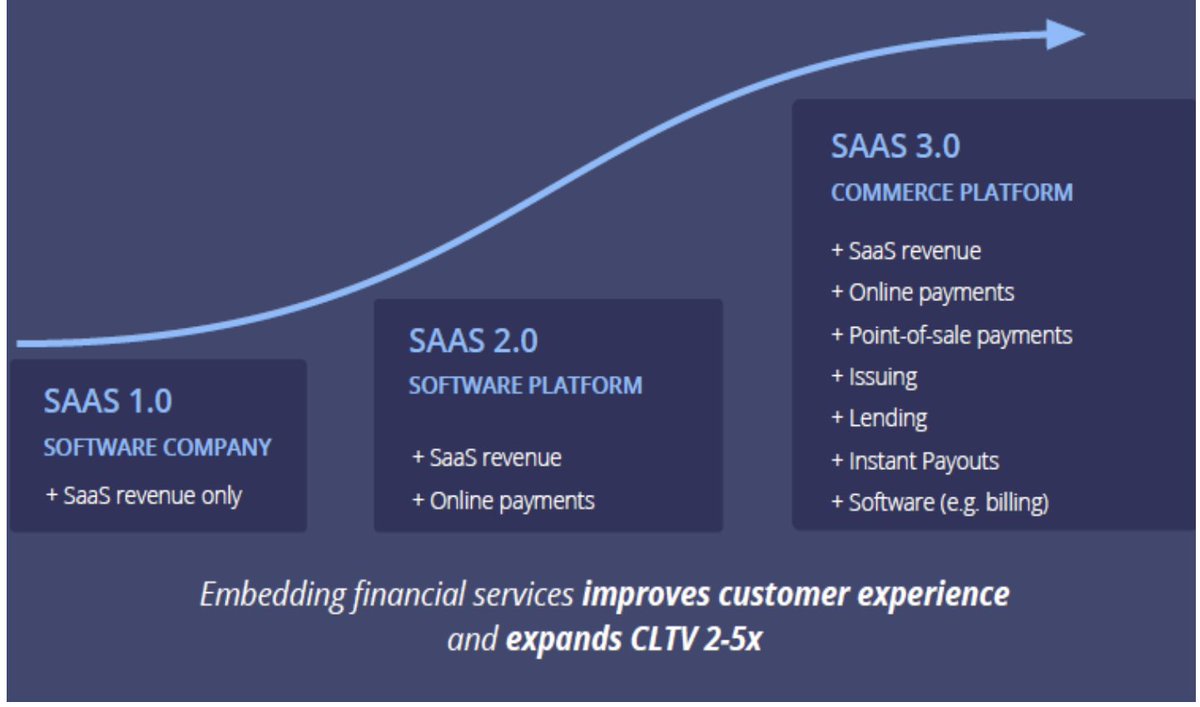 SAAS 1.0
SOFTWARE COMPANY
+ SaaS revenue only

SAAS 2.0
SOFTWARE PLATFORM
+ SaaS revenue
+ Online payments

SAAS 3.0
COMMERCE PLATFORM
+ SaaS revenue
+ Online payments
+ Point-of-sale payments
+ Issuing
+ Lending
+ Instant Payouts
+ Software (e.g. billing)

Embedding financial services improves customer experience and expands CLTV 2-5x